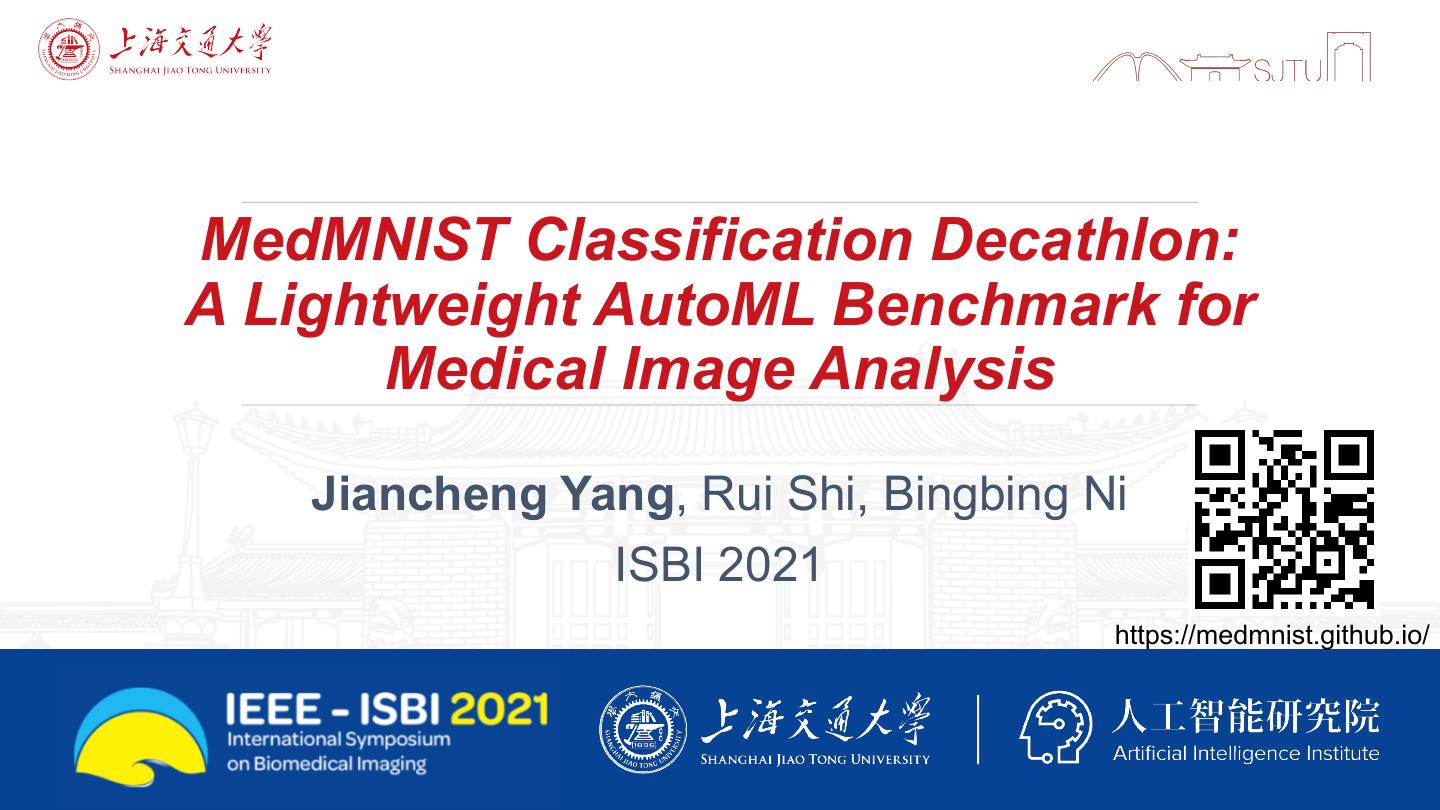 上海交通大學
SHANGHAI JIAO TONG UNIVERSITY

SJTU

MedMNIST Classification Decathlon: A Lightweight AutoML Benchmark for Medical Image Analysis

Jiancheng Yang, Rui Shi, Bingbing Ni

ISBI 2021

https://medmnist.github.io/

IEEE - ISBI 2021
International Symposium on Biomedical Imaging

上海交通大學
SHANGHAI JIAO TONG UNIVERSITY

人工智能研究院
Artificial Intelligence Institute